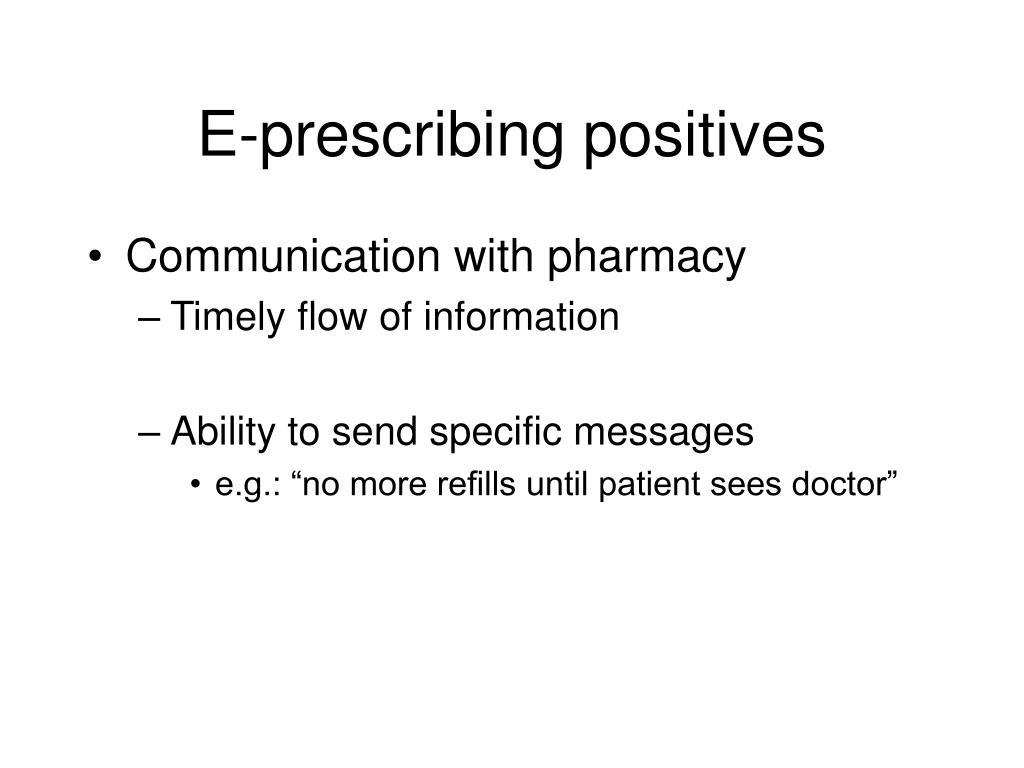 E-prescribing positives

• Communication with pharmacy
– Timely flow of information

– Ability to send specific messages
• e.g.: “no more refills until patient sees doctor”